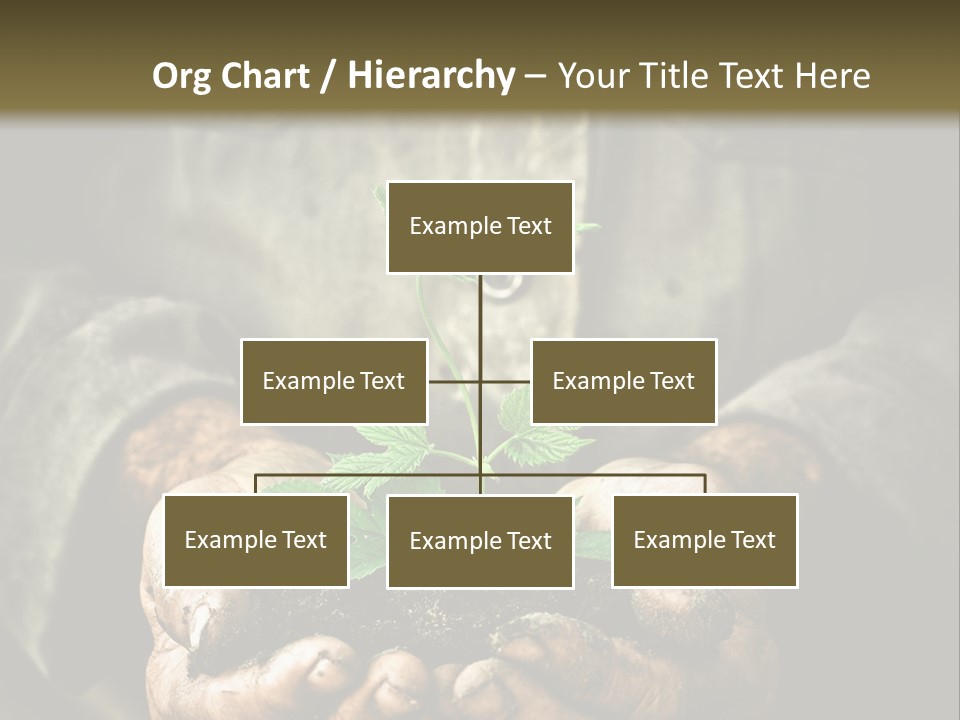 Org Chart / Hierarchy – Your Title Text Here

Example Text

Example Text

Example Text

Example Text

Example Text

Example Text